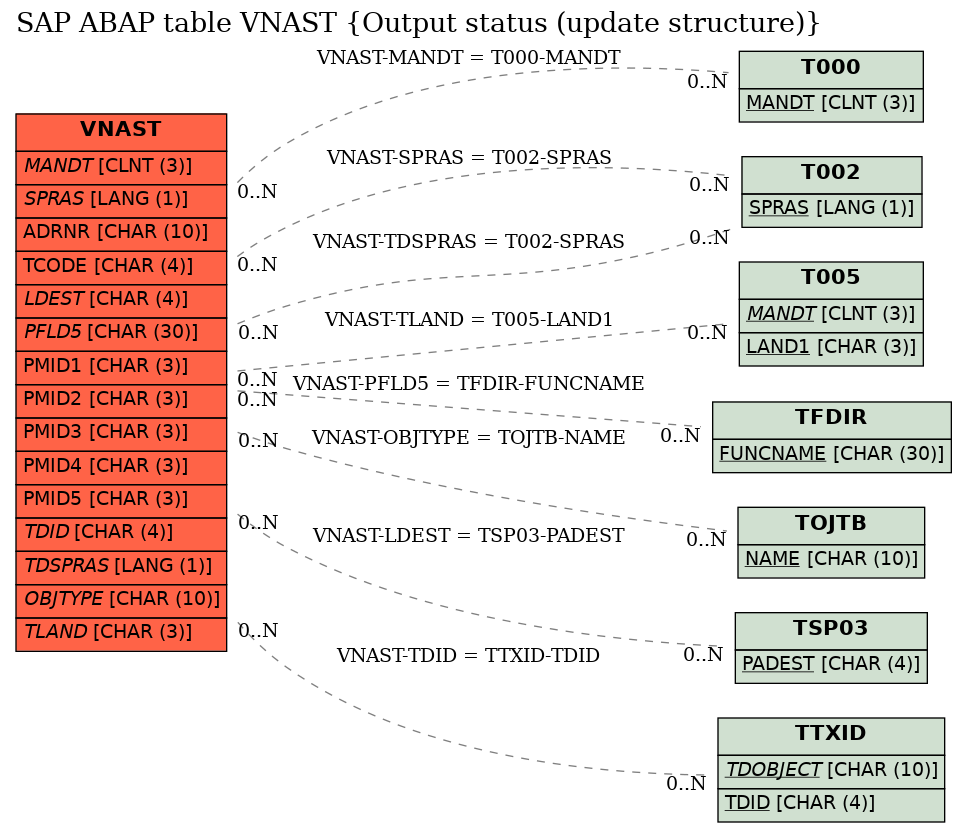 SAP ABAP table VNAST {Output status (update structure)}

VNAST
MANDT [CLNT (3)]
SPRAS [LANG (1)]
ADRNR [CHAR (10)]
TCODE [CHAR (4)]
LDEST [CHAR (4)]
PFLD5 [CHAR (30)]
PMID1 [CHAR (3)]
PMID2 [CHAR (3)]
PMID3 [CHAR (3)]
PMID4 [CHAR (3)]
PMID5 [CHAR (3)]
TDID [CHAR (4)]
TDSPRAS [LANG (1)]
OBJTYPE [CHAR (10)]
TLAND [CHAR (3)]

VNAST-MANDT = T000-MANDT
0..N
0..N
VNAST-SPRAS = T002-SPRAS
0..N
0..N
VNAST-TDSPRAS = T002-SPRAS
0..N
0..N
VNAST-TLAND = T005-LAND1
0..N
0..N
VNAST-PFLD5 = TFDIR-FUNCNAME
0..N
0..N
VNAST-OBJTYPE = TOJTB-NAME
0..N
0..N
VNAST-LDEST = TSP03-PADEST
0..N
0..N
VNAST-TDID = TTXID-TDID
0..N
0..N

T000
MANDT [CLNT (3)]

T002
SPRAS [LANG (1)]

T005
MANDT [CLNT (3)]
LAND1 [CHAR (3)]

TFDIR
FUNCNAME [CHAR (30)]

TOJTB
NAME [CHAR (10)]

TSP03
PADEST [CHAR (4)]

TTXID
TDOBJECT [CHAR (10)]
TDID [CHAR (4)]